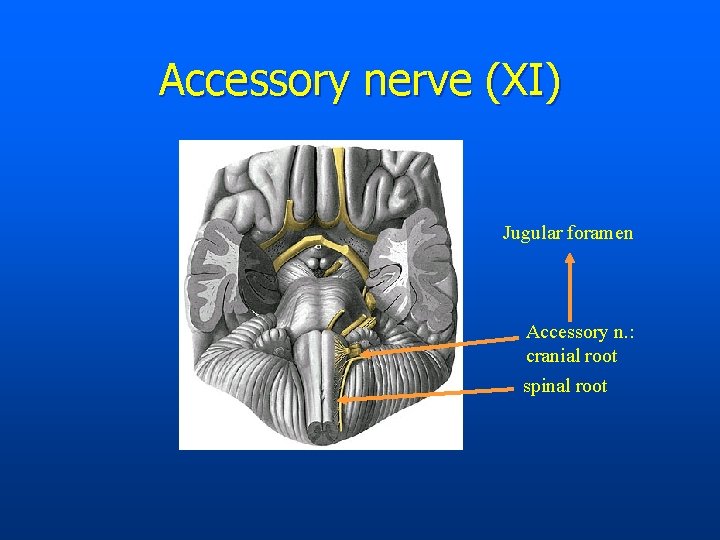 Accessory nerve (XI)

Jugular foramen

Accessory n.: cranial root

spinal root